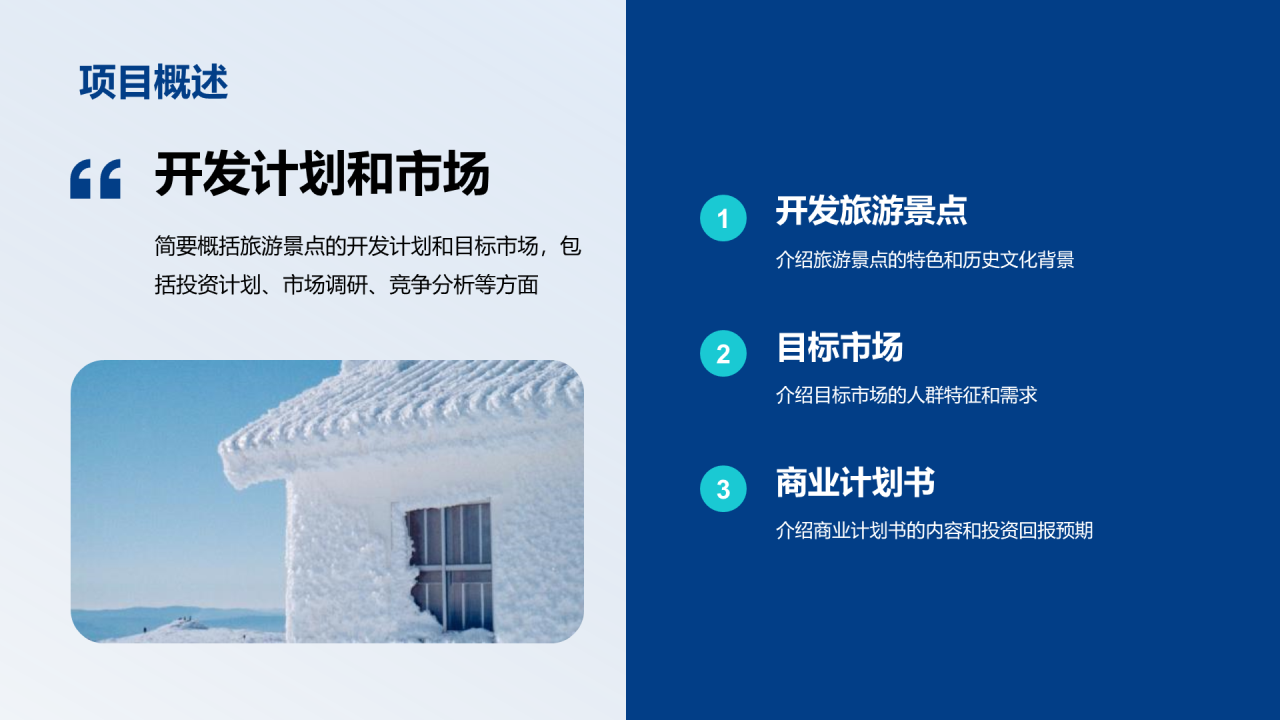 项目概述

“

开发计划和市场

简要概括旅游景点的开发计划和目标市场，包括投资计划、市场调研、竞争分析等方面

1
开发旅游景点
介绍旅游景点的特色和历史文化背景

2
目标市场
介绍目标市场的人群特征和需求

3
商业计划书
介绍商业计划书的内容和投资回报预期